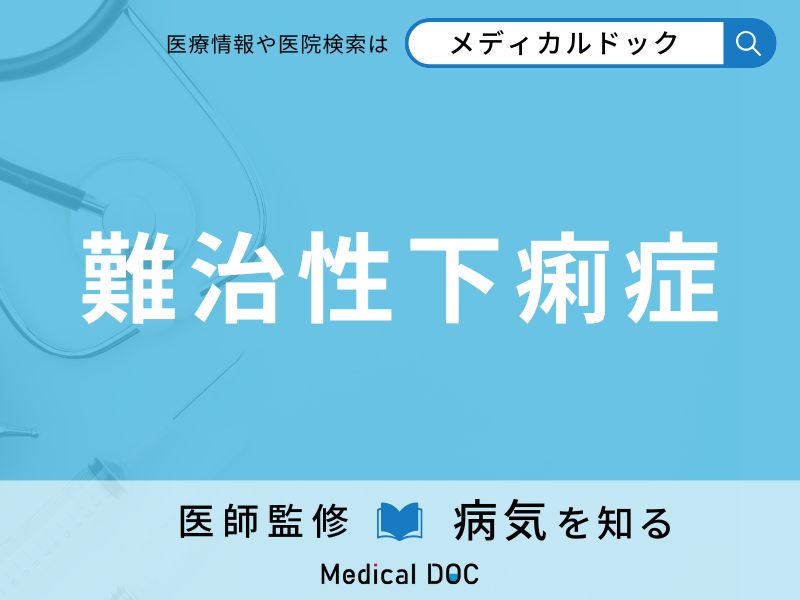 医療情報や医院検索は メディカルドック

難治性下痢症

医師監修 病気を知る

Medical DOC